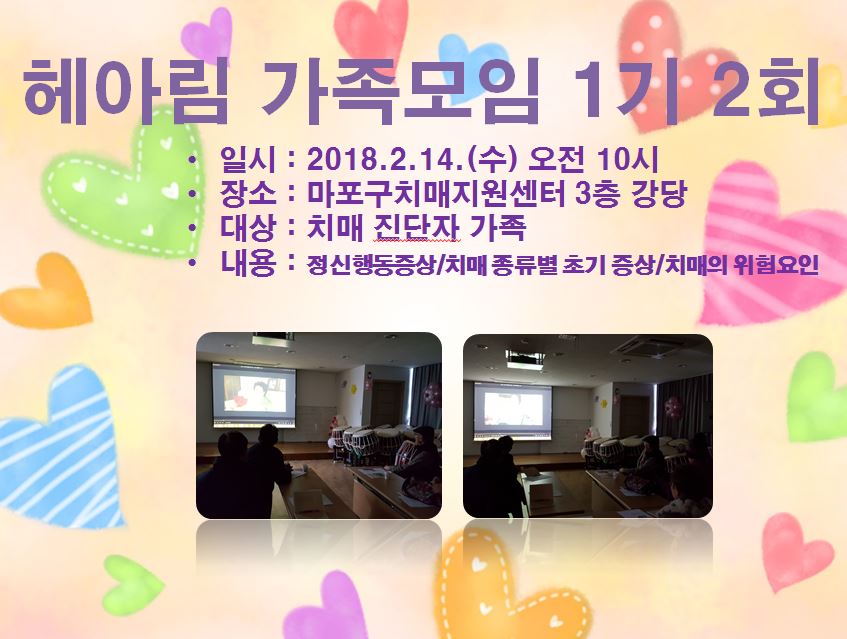 헤아림 가족모임 1기 2회

• 일시 : 2018.2.14.(수) 오전 10시
• 장소 : 마포구치매지원센터 3층 강당
• 대상 : 치매 진단자 가족
• 내용 : 정신행동증상/치매 종류별 초기 증상/치매의 위험요인